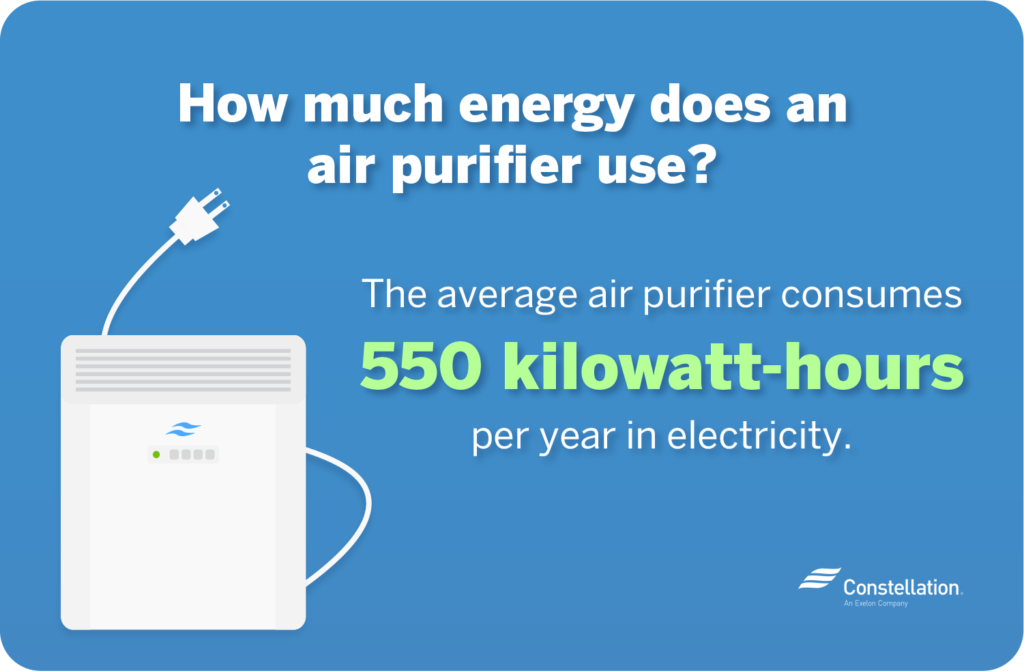 How much energy does an air purifier use?

The average air purifier consumes 550 kilowatt-hours per year in electricity.

Constellation.
An Exelon Company